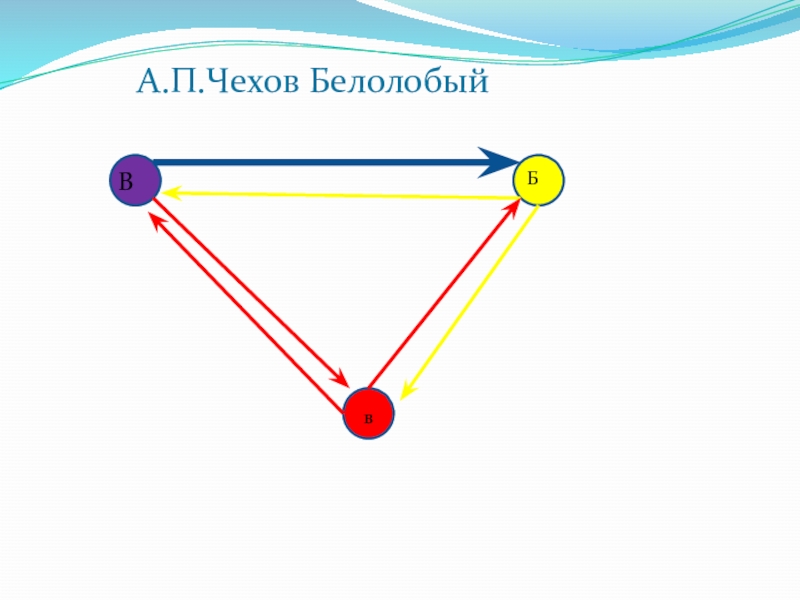 А.П.Чехов Белолобый

В

Б

в